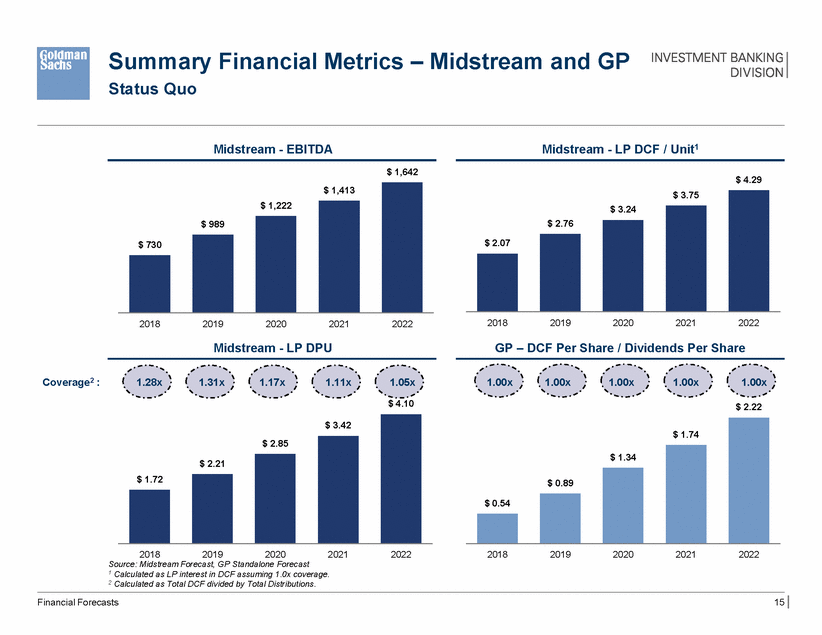 Goldman Sachs

Summary Financial Metrics – Midstream and GP
Status Quo

INVESTMENT BANKING DIVISION

Midstream - EBITDA

$ 730
$ 989
$ 1,222
$ 1,413
$ 1,642

2018
2019
2020
2021
2022

Midstream - LP DCF / Unit$^1$

$ 2.07
$ 2.76
$ 3.24
$ 3.75
$ 4.29

2018
2019
2020
2021
2022

Midstream - LP DPU

Coverage$^2$ :
1.28x
1.31x
1.17x
1.11x
1.05x

$ 1.72
$ 2.21
$ 2.85
$ 3.42
$ 4.10

2018
2019
2020
2021
2022

GP – DCF Per Share / Dividends Per Share

1.00x
1.00x
1.00x
1.00x
1.00x

$ 0.54
$ 0.89
$ 1.34
$ 1.74
$ 2.22

2018
2019
2020
2021
2022

Source: Midstream Forecast, GP Standalone Forecast
$^1$ Calculated as LP interest in DCF assuming 1.0x coverage.
$^2$ Calculated as Total DCF divided by Total Distributions.

Financial Forecasts
15